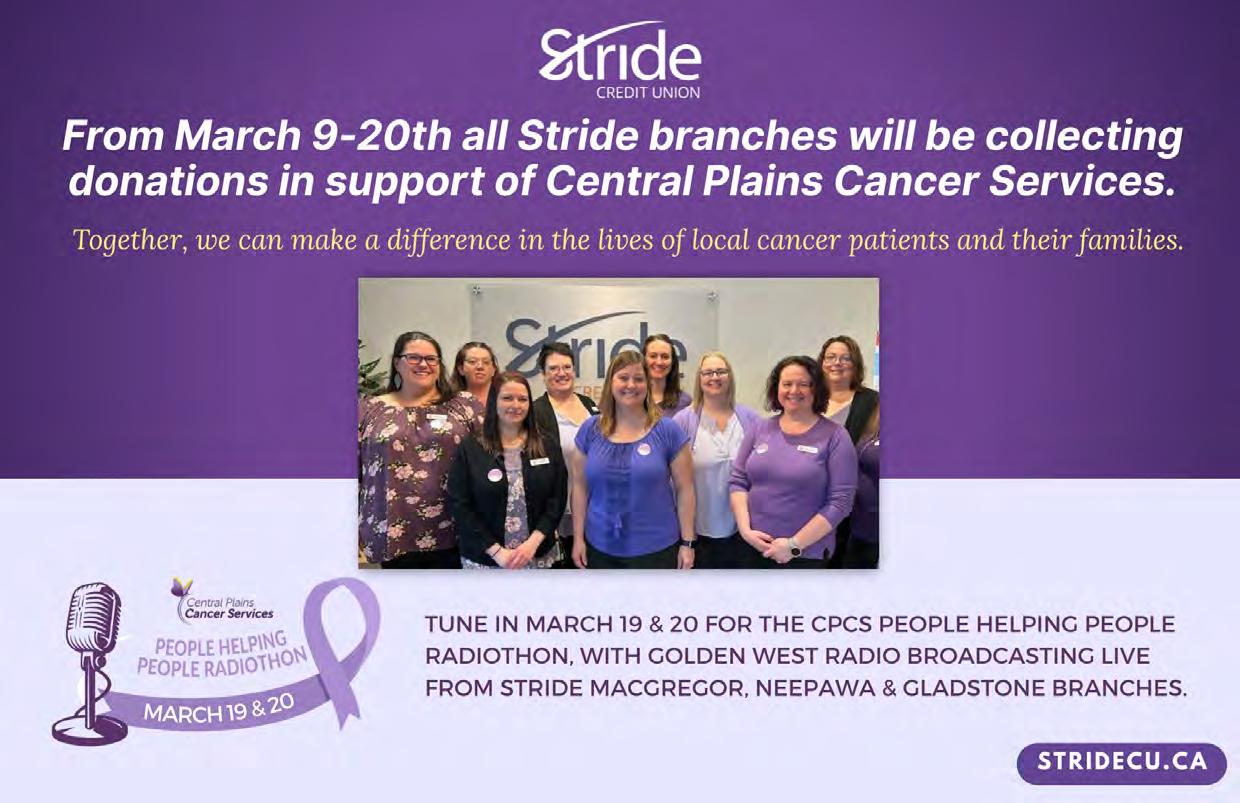 Stride
CREDIT UNION

From March 9-20th all Stride branches will be collecting donations in support of Central Plains Cancer Services.

Together, we can make a difference in the lives of local cancer patients and their families.

Stride

Central Plains Cancer Services
PEOPLE HELPING PEOPLE RADIOTHON
MARCH 19 & 20

TUNE IN MARCH 19 & 20 FOR THE CPCS PEOPLE HELPING PEOPLE RADIOTHON, WITH GOLDEN WEST RADIO BROADCASTING LIVE FROM STRIDE MACGREGOR, NEEPAWA & GLADSTONE BRANCHES.

STRIDECU.CA